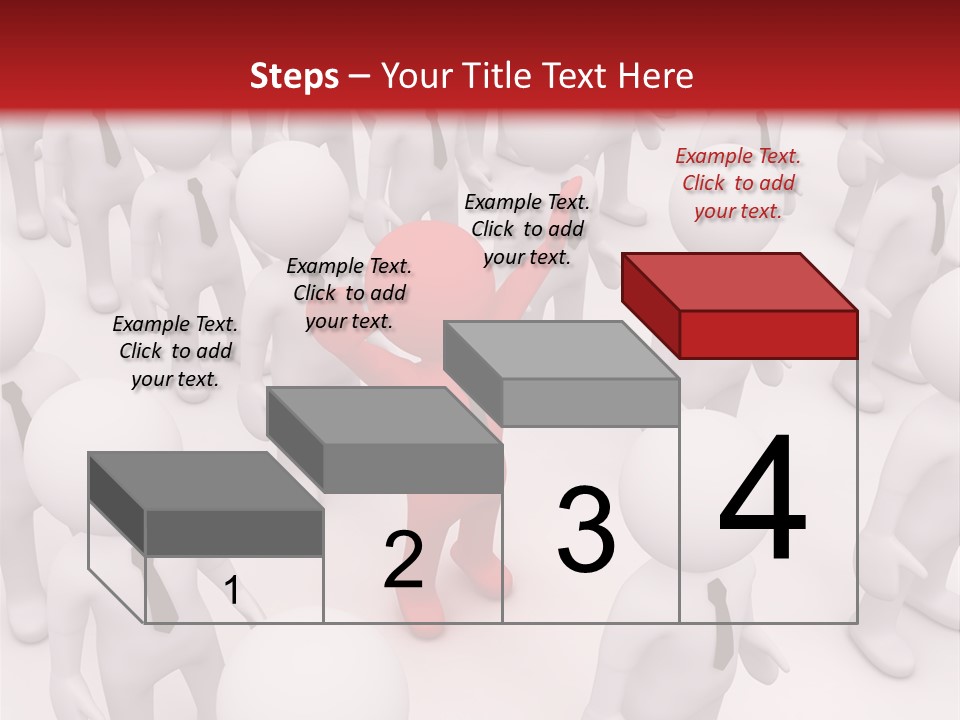 Steps – Your Title Text Here

Example Text. Click to add your text.

Example Text. Click to add your text.

Example Text. Click to add your text.

Example Text. Click to add your text.

1

2

3

4